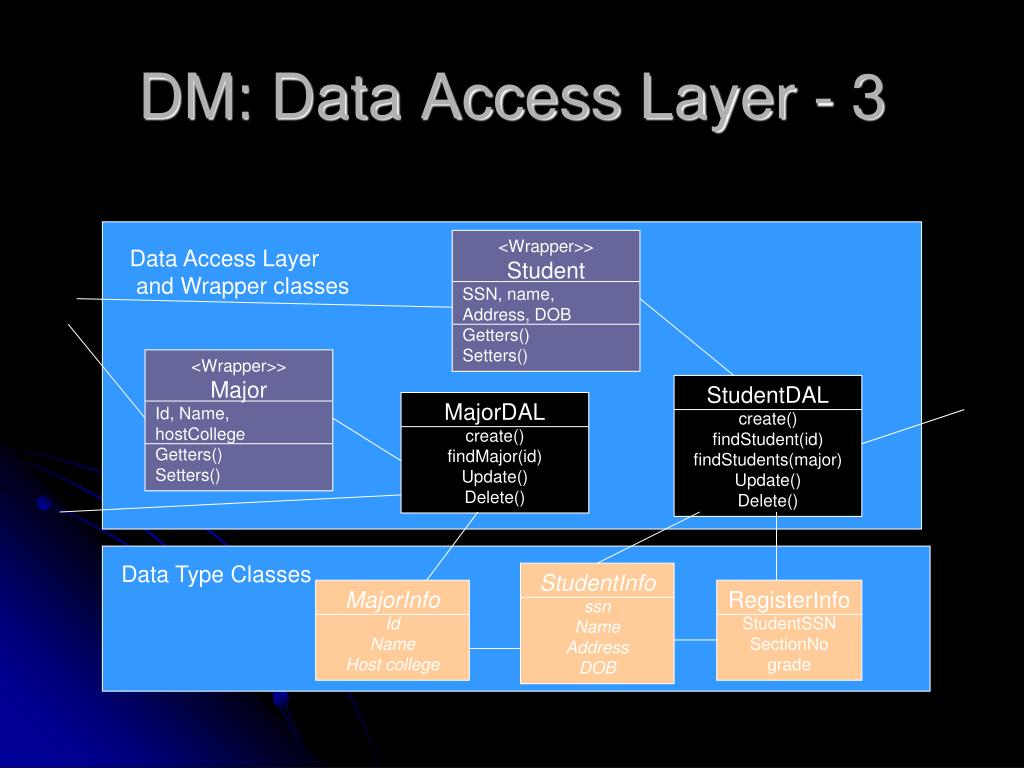 DM: Data Access Layer - 3

Data Access Layer
and Wrapper classes

<Wrapper>>
Student
SSN, name, Address, DOB
Getters()
Setters()

<Wrapper>>
Major
Id, Name, hostCollege
Getters()
Setters()

MajorDAL
create()
findMajor(id)
Update()
Delete()

StudentDAL
create()
findStudent(id)
findStudents(major)
Update()
Delete()

Data Type Classes

MajorInfo
Id
Name
Host college

StudentInfo
ssn
Name
Address
DOB

RegisterInfo
StudentSSN
SectionNo
grade